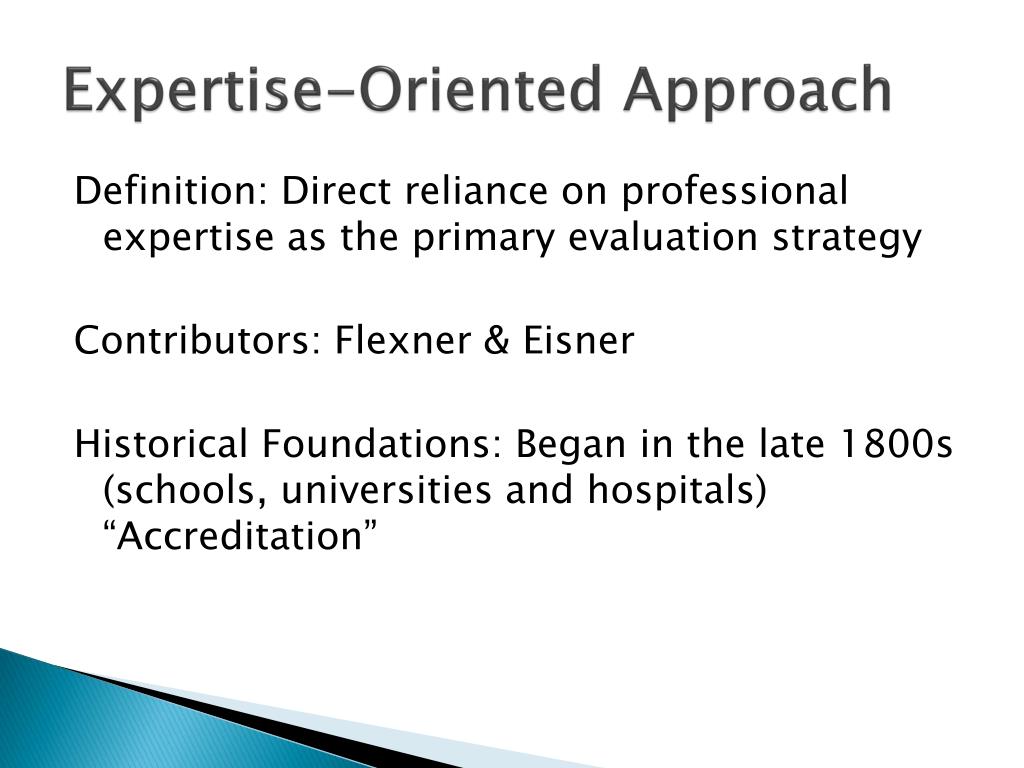 Expertise-Oriented Approach

Definition: Direct reliance on professional expertise as the primary evaluation strategy

Contributors: Flexner & Eisner

Historical Foundations: Began in the late 1800s (schools, universities and hospitals) “Accreditation”